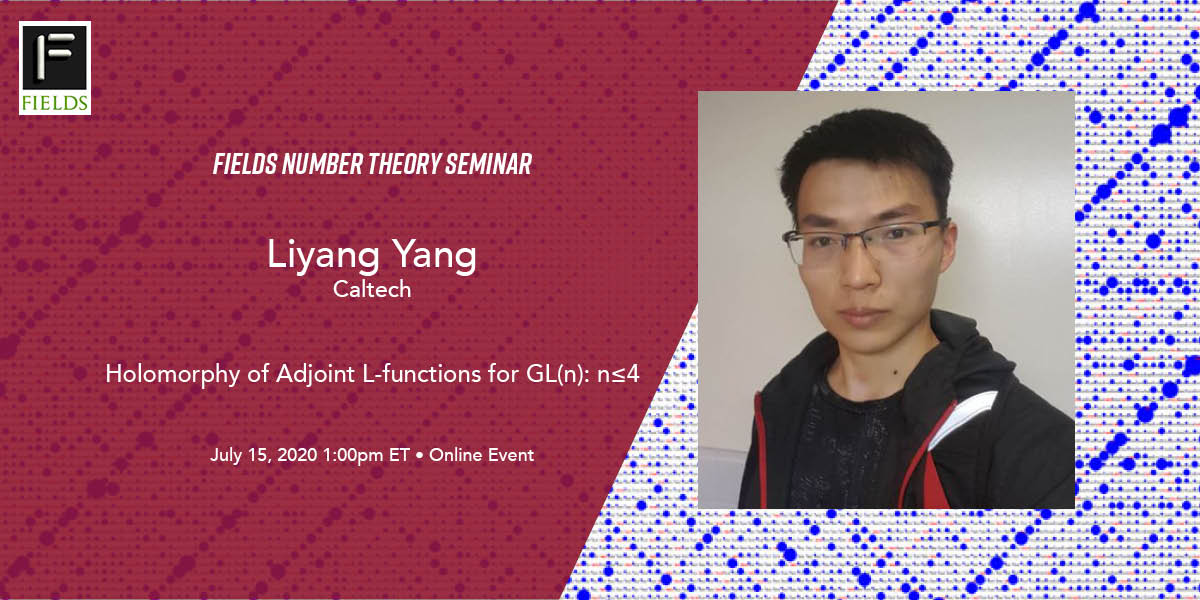 F
FIELDS

FIELDS NUMBER THEORY SEMINAR

Liyang Yang
Caltech

Holomorphy of Adjoint L-functions for GL(n): n≤4

July 15, 2020 1:00pm ET • Online Event